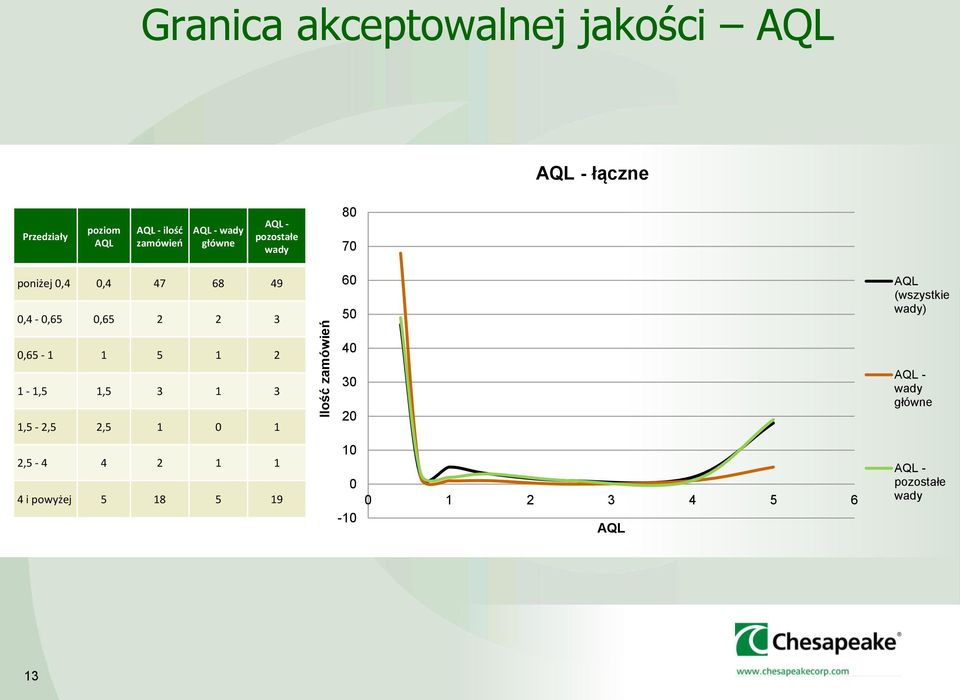 Granica akceptowalnej jakości – AQL

| Przedziały | poziom AQL | AQL - ilość zamówień | AQL - wady główne | AQL - pozostałe wady |
|---|---|---|---|---|
| poniżej 0,4 | 0,4 | 47 | 68 | 49 |
| 0,4 - 0,65 | 0,65 | 2 | 2 | 3 |
| 0,65 - 1 | 1 | 5 | 1 | 2 |
| 1 - 1,5 | 1,5 | 3 | 1 | 3 |
| 1,5 - 2,5 | 2,5 | 1 | 0 | 1 |
| 2,5 - 4 | 4 | 2 | 1 | 1 |
| 4 i powyżej | 5 | 18 | 5 | 19 |

AQL - łączne

Ilość zamówień

80
70
60
50
40
30
20
10
0
-10

0 1 2 3 4 5 6

AQL

AQL (wszystkie wady)
AQL - wady główne
AQL - pozostałe wady

Chesapeake®
www.chesapeakecorp.com

13